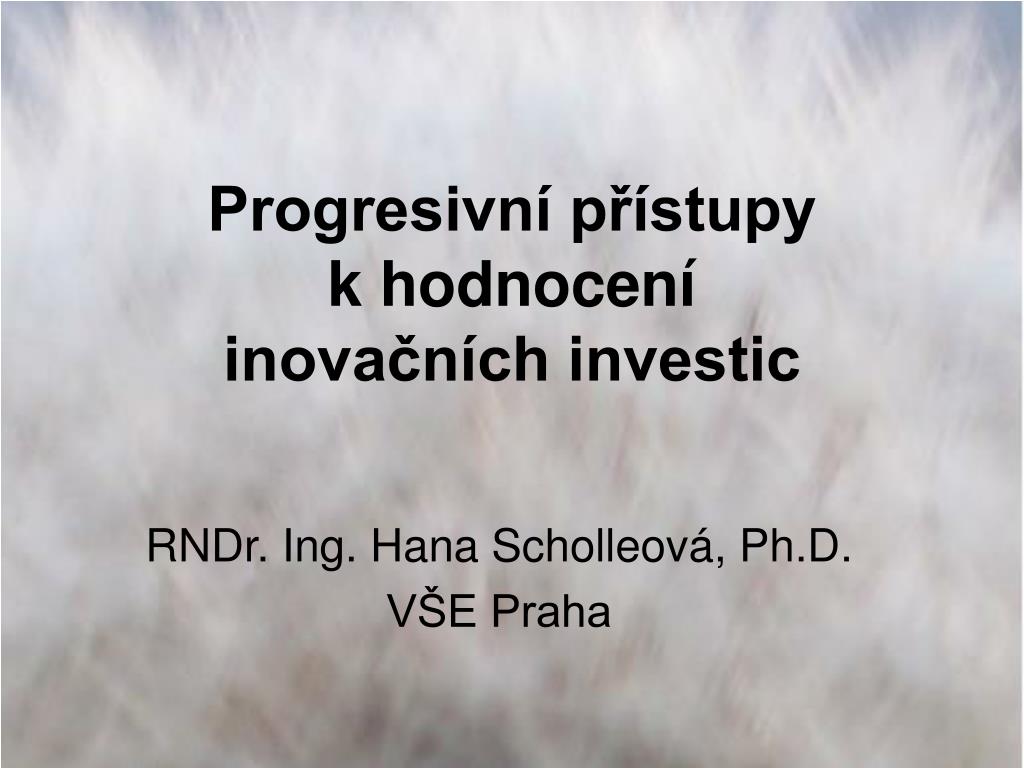 Progresivní přístupy k hodnocení inovačních investic

RNDr. Ing. Hana Scholleová, Ph.D.
VŠE Praha